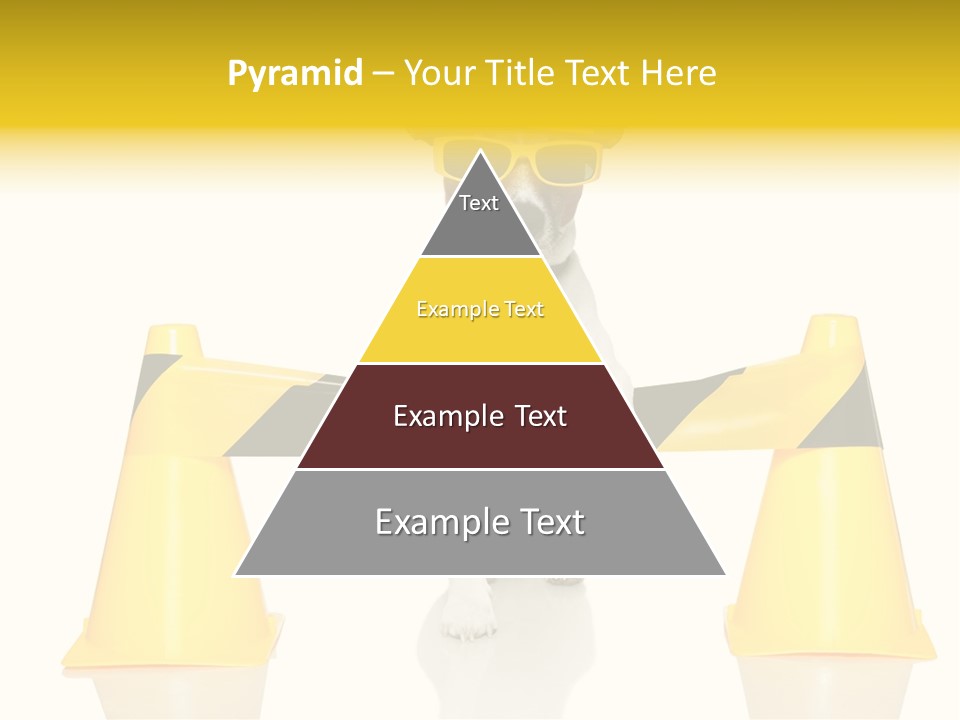 Pyramid – Your Title Text Here

Text

Example Text

Example Text

Example Text